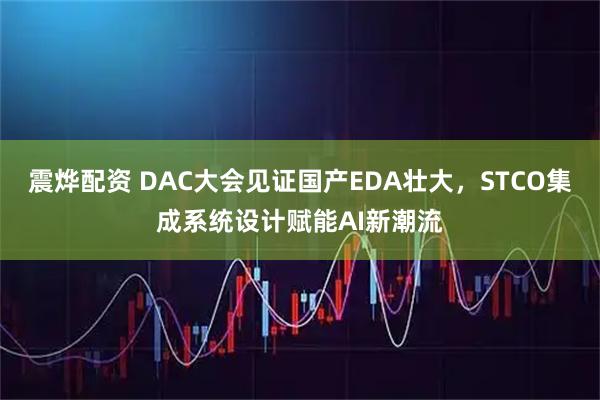 震烨配资 DAC大会见证国产EDA壮大，STCO集成系统设计赋能AI新潮流